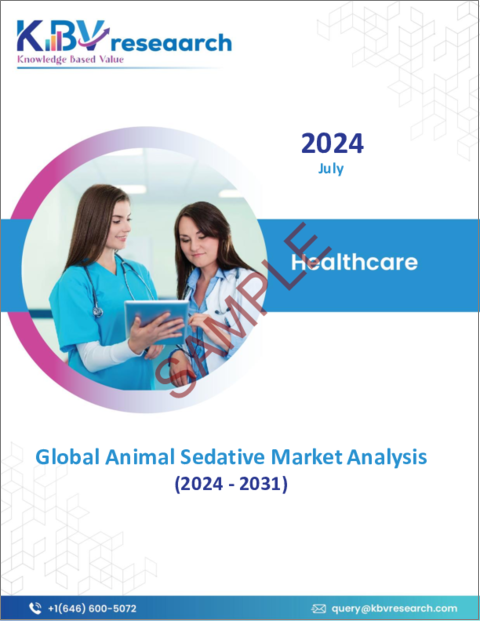 KBV research
Knowledge Based Value

2024
July

Healthcare

SAMPLE

Global Animal Sedative Market Analysis
(2024 - 2031)

+1(646) 600-5072
query@kbvresearch.com